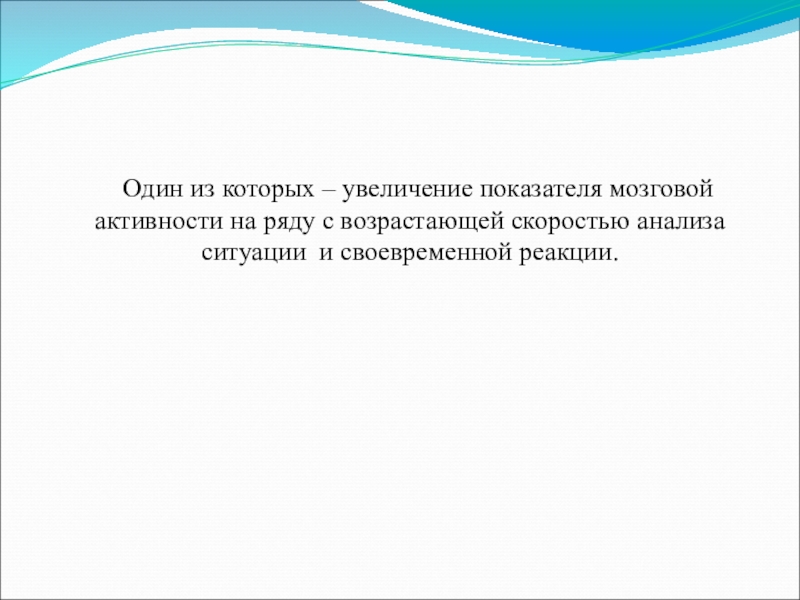 Один из которых – увеличение показателя мозговой активности на ряду с возрастающей скоростью анализа ситуации  и своевременной реакции.